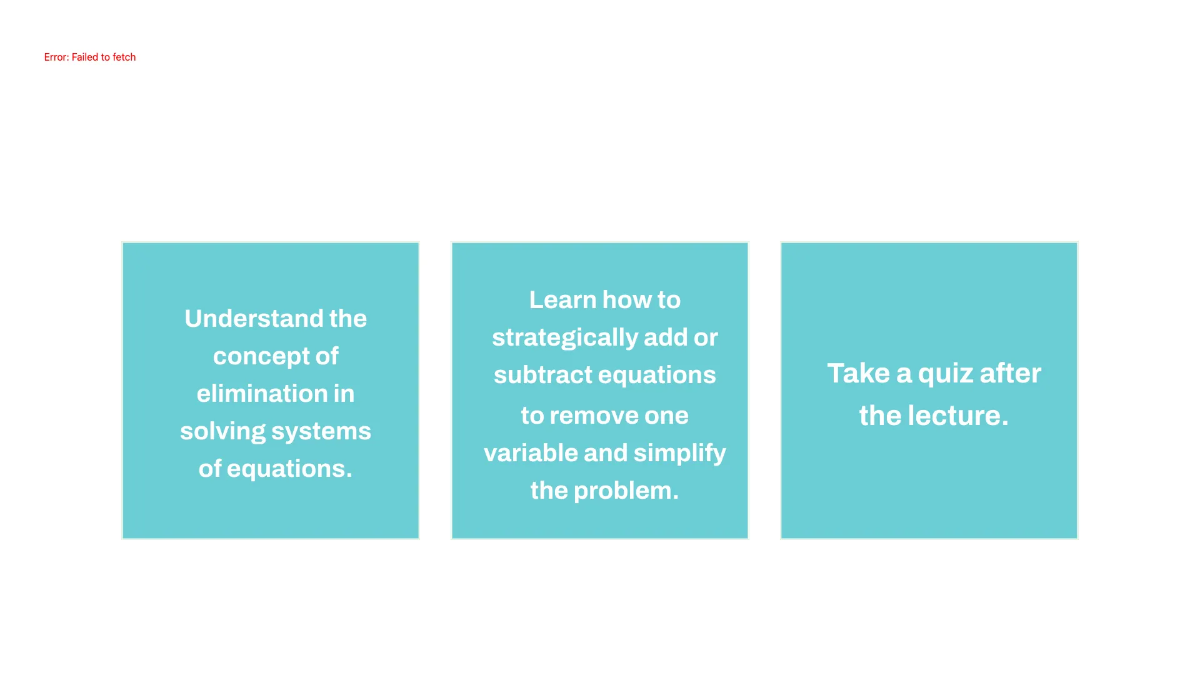 Error: Failed to fetch

Understand the concept of elimination in solving systems of equations.

Learn how to strategically add or subtract equations to remove one variable and simplify the problem.

Take a quiz after the lecture.